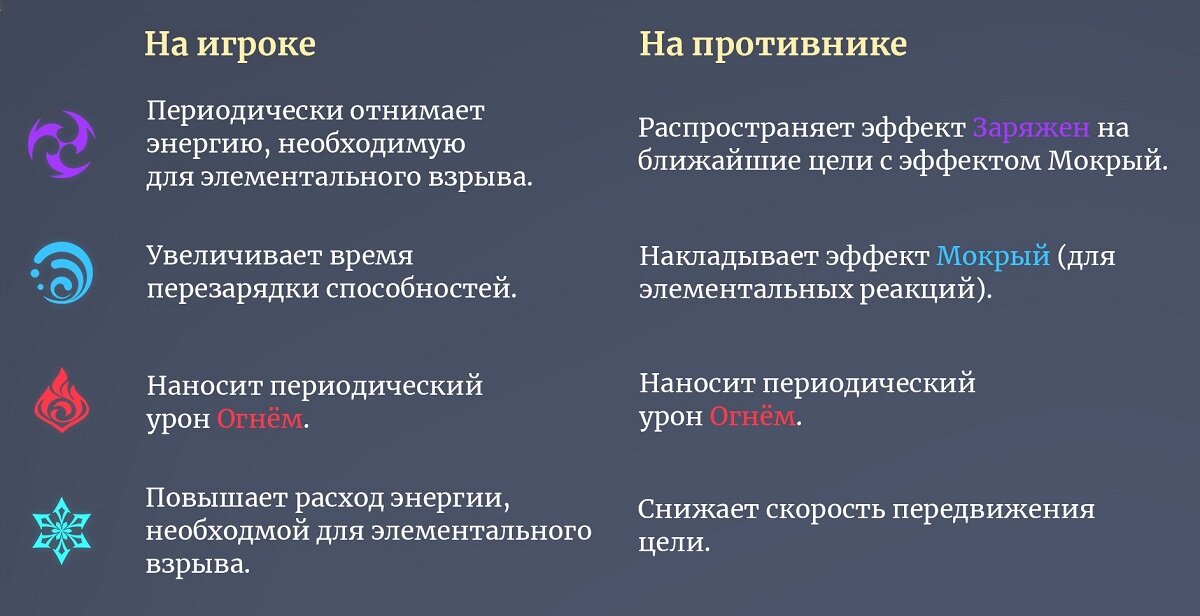 | На игроке | На противнике |
|---|---|
| Периодически отнимает энергию, необходимую для элементального взрыва. | Распространяет эффект Заряжен на ближайшие цели с эффектом Мокрый. |
| Увеличивает время перезарядки способностей. | Накладывает эффект Мокрый (для элементальных реакций). |
| Наносит периодический урон Огнём. | Наносит периодический урон Огнём. |
| Повышает расход энергии, необходмой для элементального взрыва. | Снижает скорость передвижения цели. |